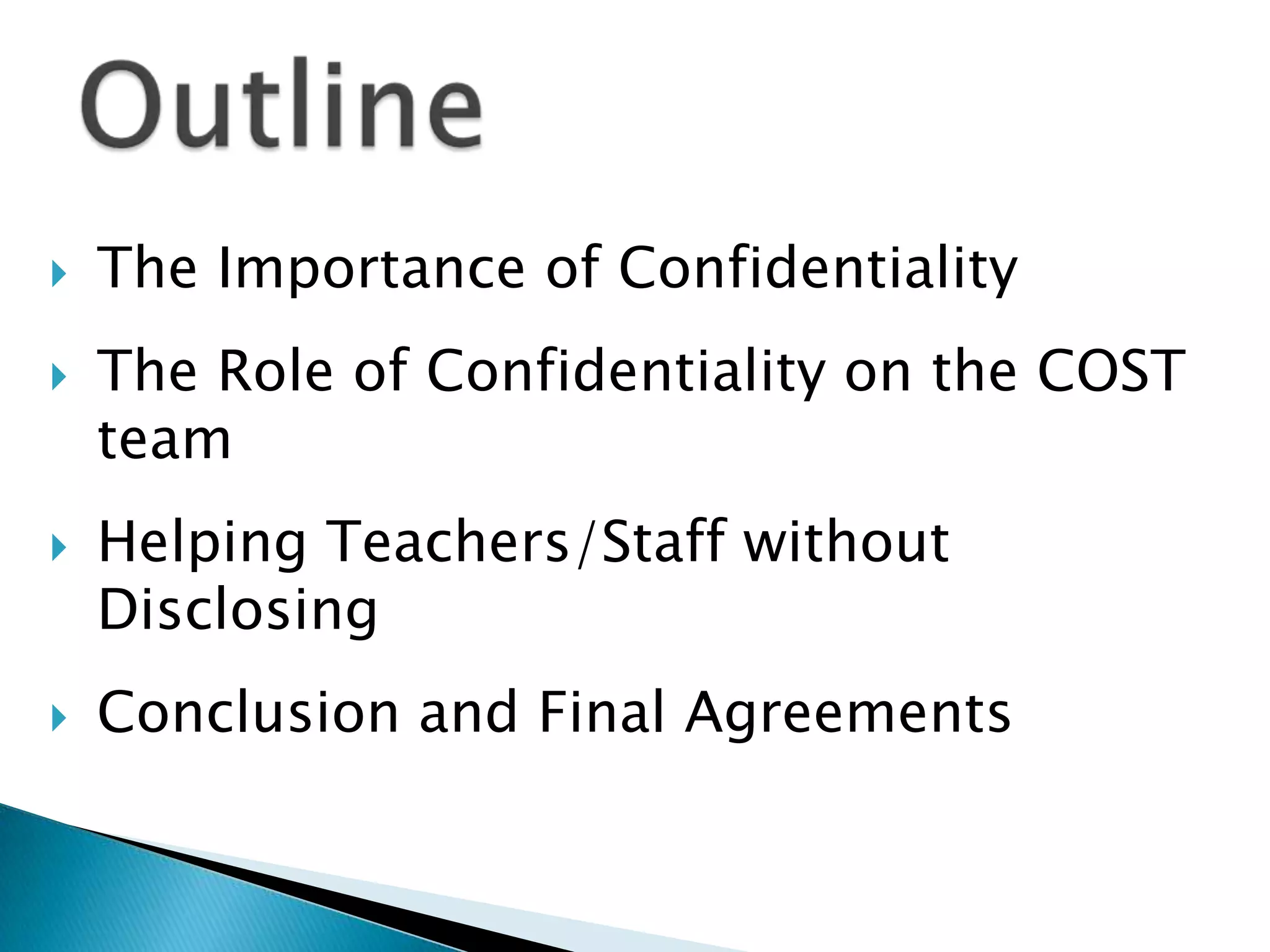 Outline

The Importance of Confidentiality

The Role of Confidentiality on the COST team

Helping Teachers/Staff without Disclosing

Conclusion and Final Agreements